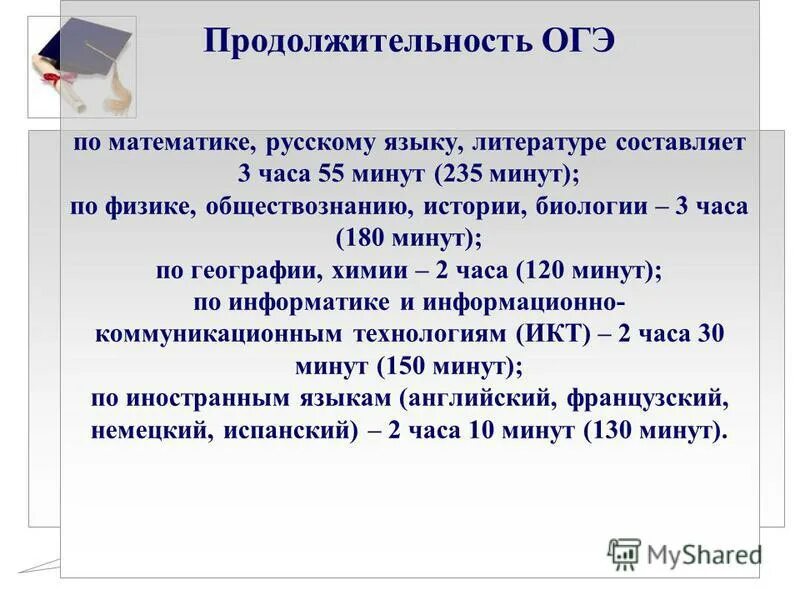 Продолжительность ОГЭ

по математике, русскому языку, литературе составляет 3 часа 55 минут (235 минут);
по физике, обществознанию, истории, биологии – 3 часа (180 минут);
по географии, химии – 2 часа (120 минут);
по информатике и информационно-коммуникационным технологиям (ИКТ) – 2 часа 30 минут (150 минут);
по иностранным языкам (английский, французский, немецкий, испанский) – 2 часа 10 минут (130 минут).

MyShared